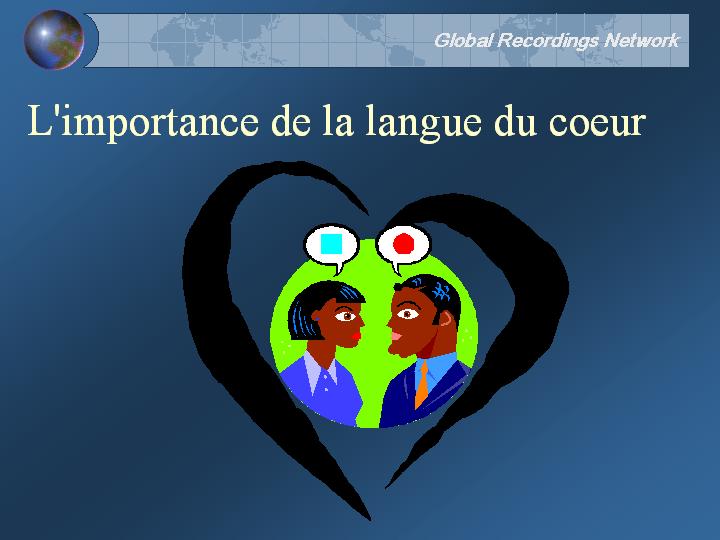 Global Recordings Network

L'importance de la langue du coeur